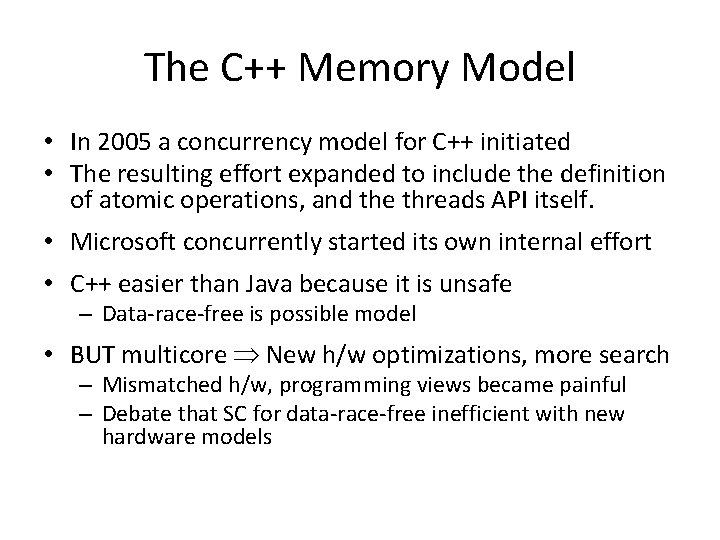 The C++ Memory Model

• In 2005 a concurrency model for C++ initiated
• The resulting effort expanded to include the definition of atomic operations, and the threads API itself.
• Microsoft concurrently started its own internal effort
• C++ easier than Java because it is unsafe
– Data-race-free is possible model
• BUT multicore $\Rightarrow$ New h/w optimizations, more search
– Mismatched h/w, programming views became painful
– Debate that SC for data-race-free inefficient with new hardware models